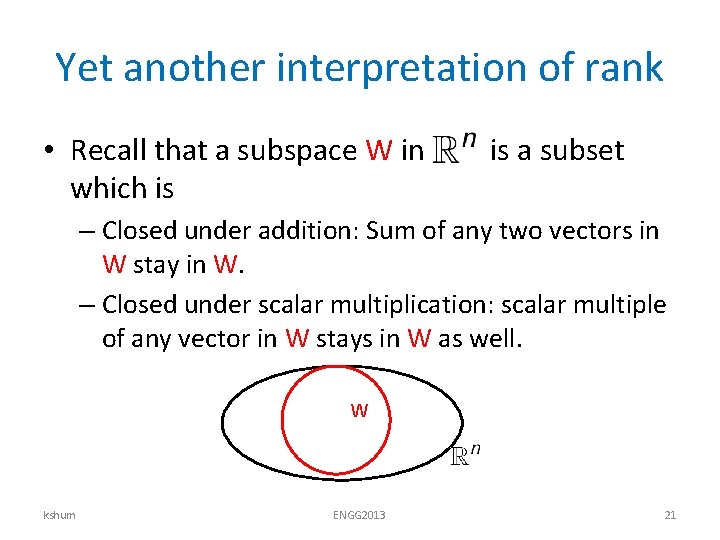 Yet another interpretation of rank

• Recall that a subspace W in $\mathbb{R}^n$ is a subset which is

– Closed under addition: Sum of any two vectors in W stay in W.

– Closed under scalar multiplication: scalar multiple of any vector in W stays in W as well.

W

$\mathbb{R}^n$

kshum ENGG2013 21